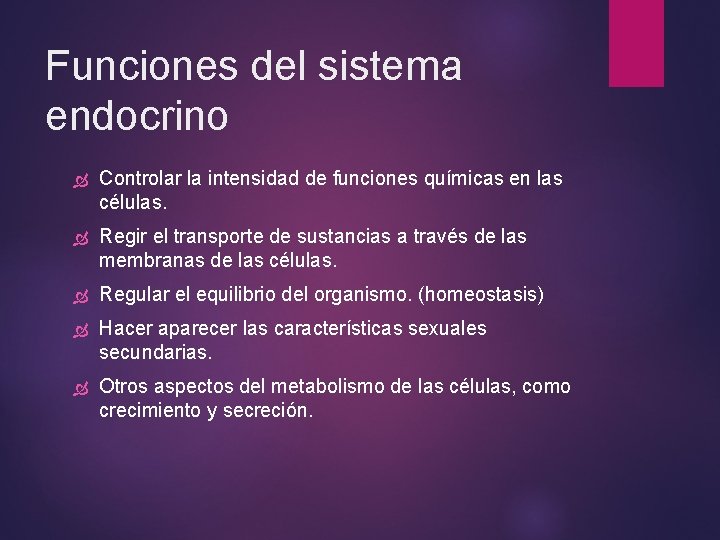 Funciones del sistema endocrino

Controlar la intensidad de funciones químicas en las células.

Regir el transporte de sustancias a través de las membranas de las células.

Regular el equilibrio del organismo. (homeostasis)

Hacer aparecer las características sexuales secundarias.

Otros aspectos del metabolismo de las células, como crecimiento y secreción.